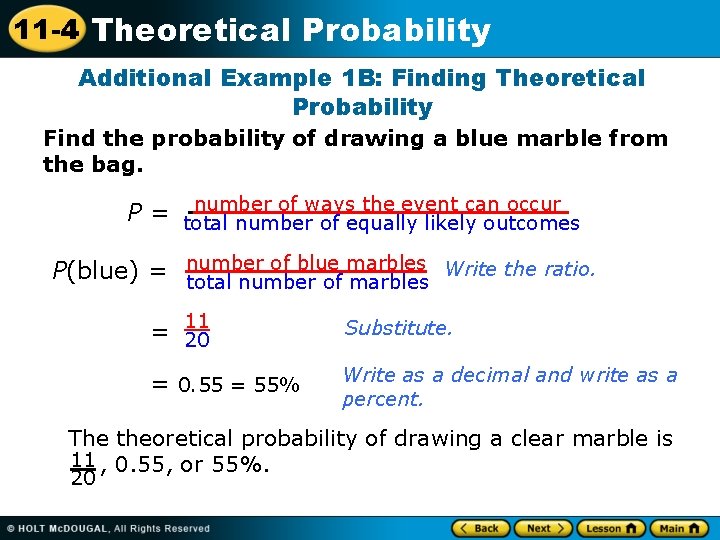 11-4 Theoretical Probability

Additional Example 1B: Finding Theoretical Probability

Find the probability of drawing a blue marble from the bag.

$P = \frac{\text{number of ways the event can occur}}{\text{total number of equally likely outcomes}}$

$P(\text{blue}) = \frac{\text{number of blue marbles}}{\text{total number of marbles}}$ Write the ratio.

$= \frac{11}{20}$ Substitute.

$= 0.55 = 55\%$ Write as a decimal and write as a percent.

The theoretical probability of drawing a clear marble is $\frac{11}{20}$, 0.55, or 55%.

© HOLT McDOUGAL, All Rights Reserved

Back Next Lesson Main